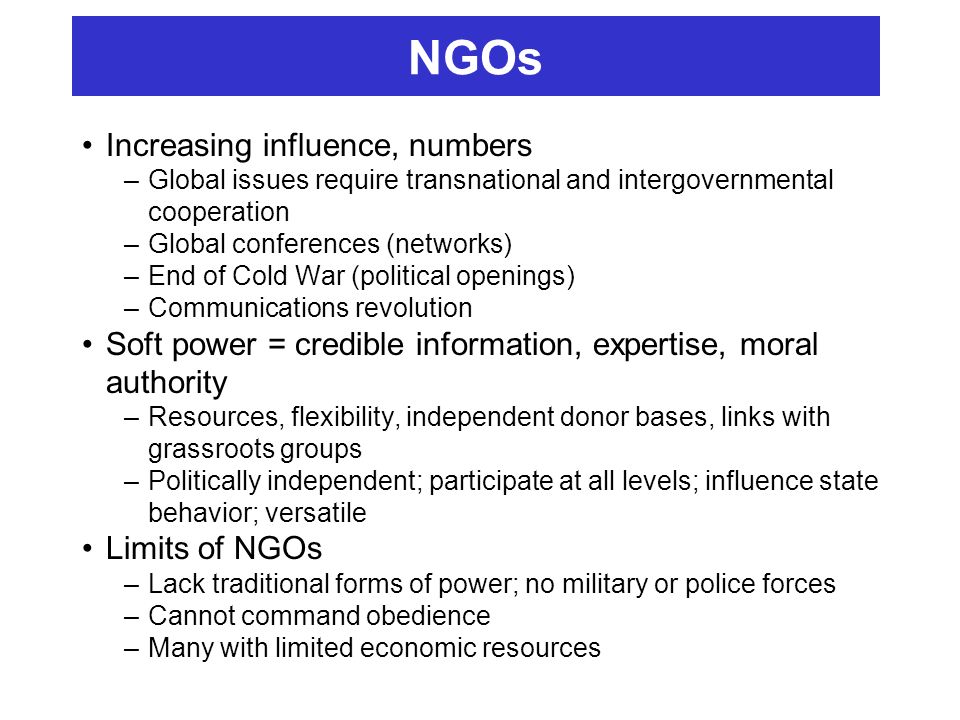 NGOs

• Increasing influence, numbers
– Global issues require transnational and intergovernmental cooperation
– Global conferences (networks)
– End of Cold War (political openings)
– Communications revolution

• Soft power = credible information, expertise, moral authority
– Resources, flexibility, independent donor bases, links with grassroots groups
– Politically independent; participate at all levels; influence state behavior; versatile

• Limits of NGOs
– Lack traditional forms of power; no military or police forces
– Cannot command obedience
– Many with limited economic resources